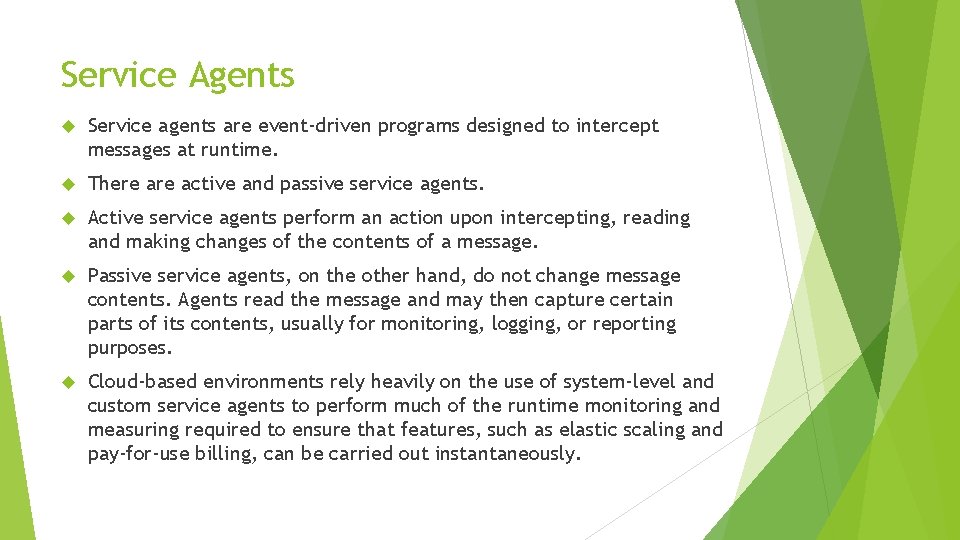 Service Agents

Service agents are event-driven programs designed to intercept messages at runtime.

There are active and passive service agents.

Active service agents perform an action upon intercepting, reading and making changes of the contents of a message.

Passive service agents, on the other hand, do not change message contents. Agents read the message and may then capture certain parts of its contents, usually for monitoring, logging, or reporting purposes.

Cloud-based environments rely heavily on the use of system-level and custom service agents to perform much of the runtime monitoring and measuring required to ensure that features, such as elastic scaling and pay-for-use billing, can be carried out instantaneously.